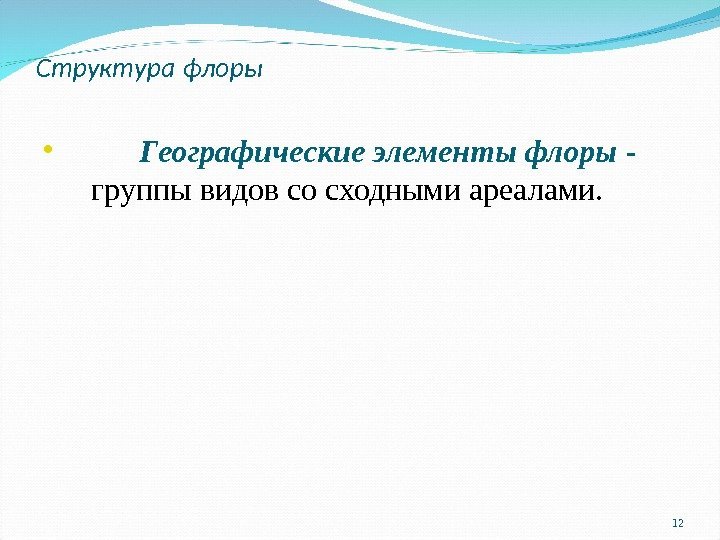 Структура флоры

• Географические элементы флоры - группы видов со сходными ареалами.

12